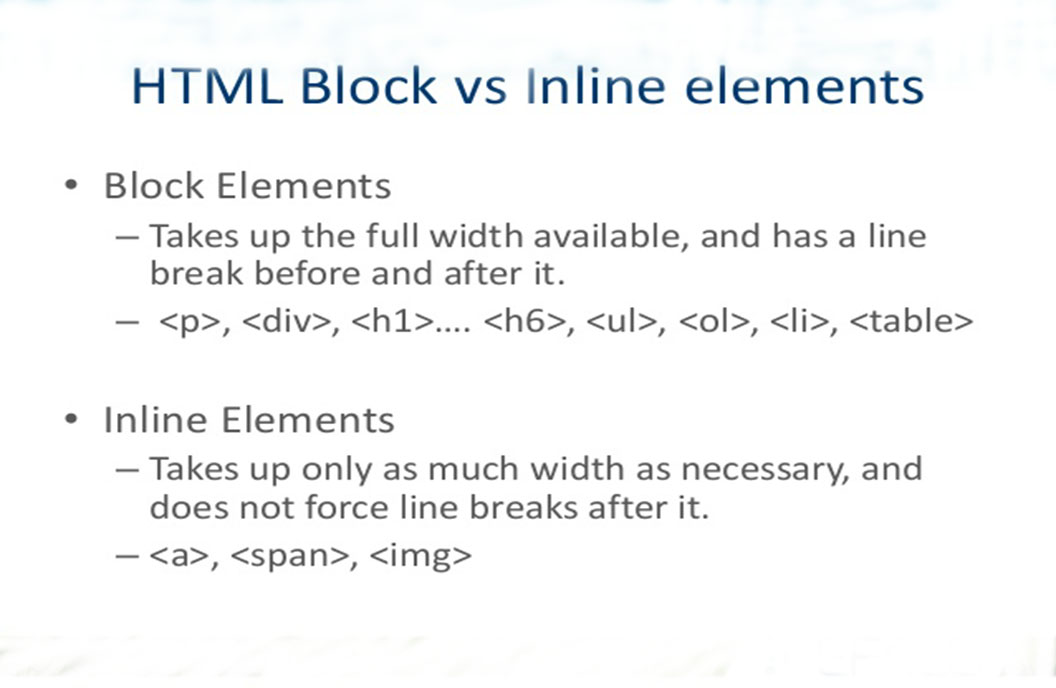 HTML Block vs Inline elements

• Block Elements
– Takes up the full width available, and has a line break before and after it.
– <p>, <div>, <h1>.... <h6>, <ul>, <ol>, <li>, <table>

• Inline Elements
– Takes up only as much width as necessary, and does not force line breaks after it.
– <a>, <span>, <img>